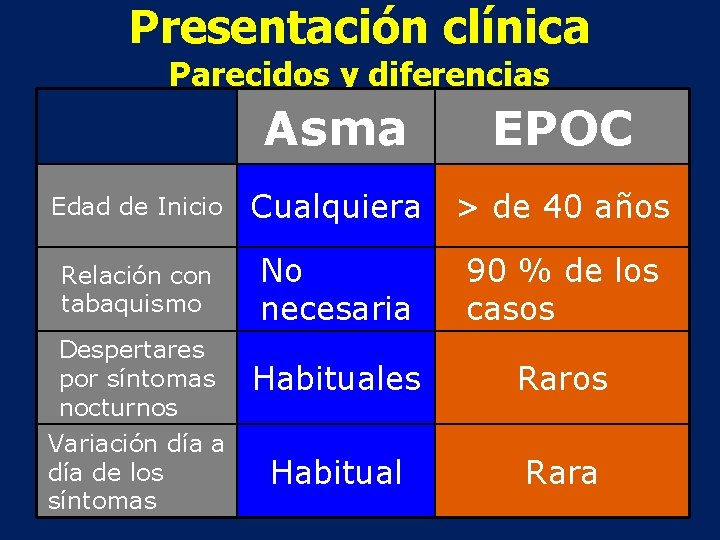 Presentación clínica
Parecidos y diferencias

| | Asma | EPOC |
|---|---|---|
| Edad de Inicio | Cualquiera | > de 40 años |
| Relación con tabaquismo | No necesaria | 90 % de los casos |
| Despertares por síntomas nocturnos | Habituales | Raros |
| Variación día a día de los síntomas | Habitual | Rara |